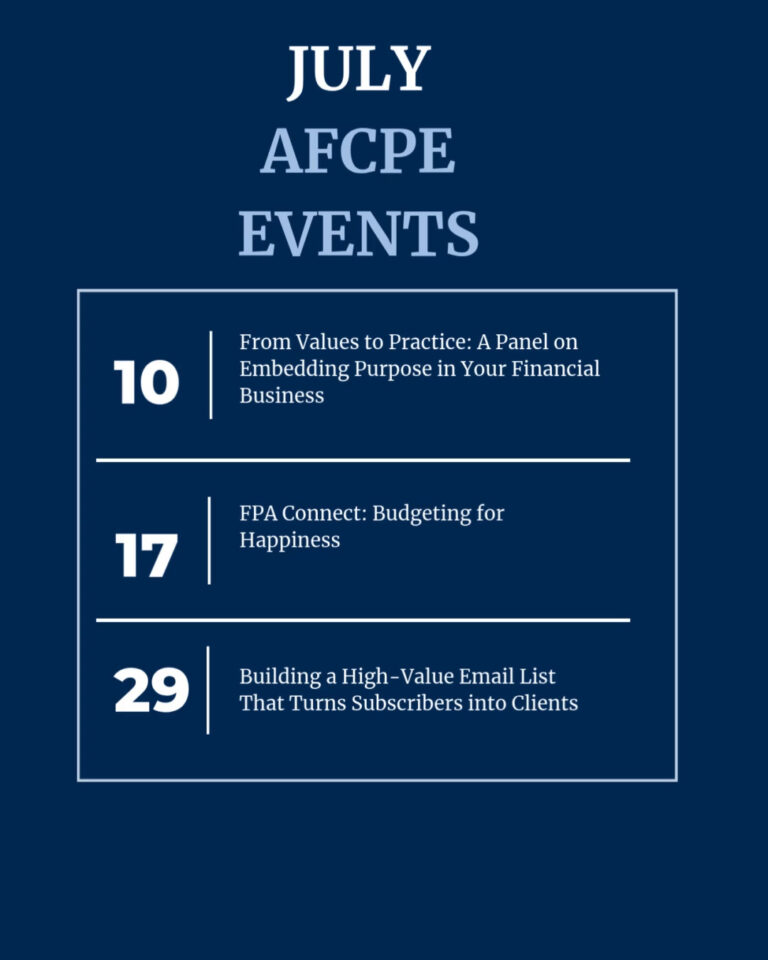 JULY
AFCPE
EVENTS

10 From Values to Practice: A Panel on Embedding Purpose in Your Financial Business

17 FPA Connect: Budgeting for Happiness

29 Building a High-Value Email List That Turns Subscribers into Clients